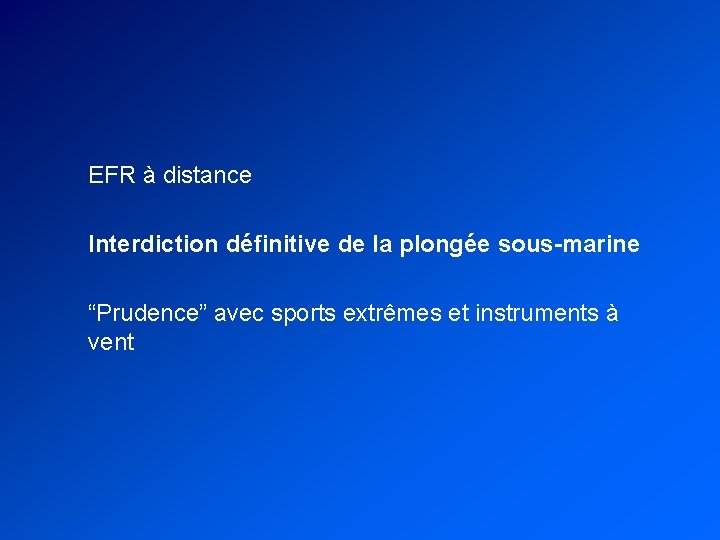 EFR à distance

Interdiction définitive de la plongée sous-marine

“Prudence” avec sports extrêmes et instruments à vent